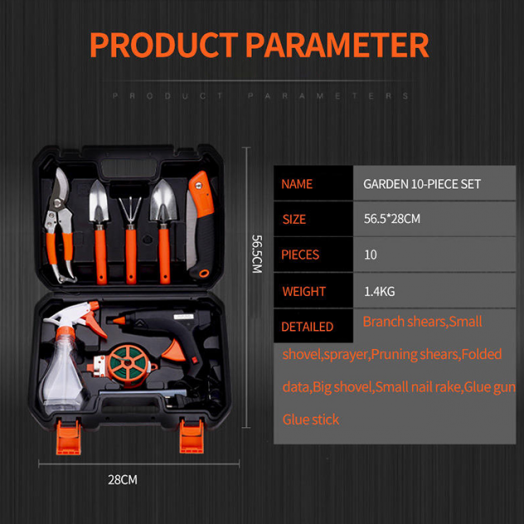 PRODUCT PARAMETER

PRODUCT PARAMETERS

56.5CM

28CM

| NAME | GARDEN 10-PIECE SET |
|---|---|
| SIZE | 56.5*28CM |
| PIECES | 10 |
| WEIGHT | 1.4KG |
| DETAILED | Branch shears,Small shovel,sprayer,Pruning shears,Folded data,Big shovel,Small nail rake,Glue gun Glue stick |